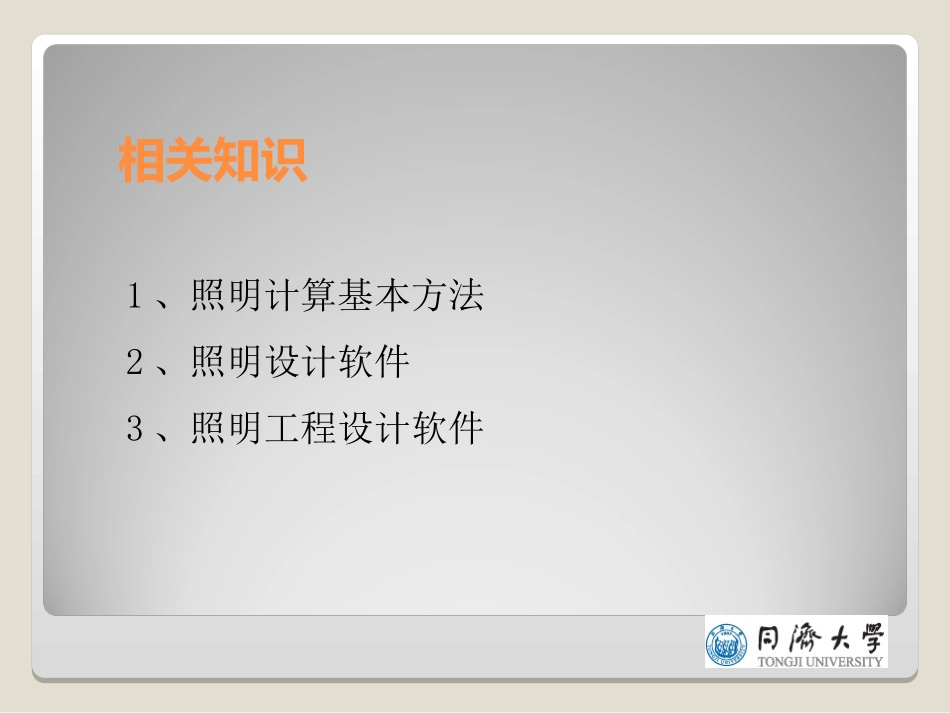 相关知识

1、照明计算基本方法

2、照明设计软件

3、照明工程设计软件

同濟大學
TONGJI UNIVERSITY